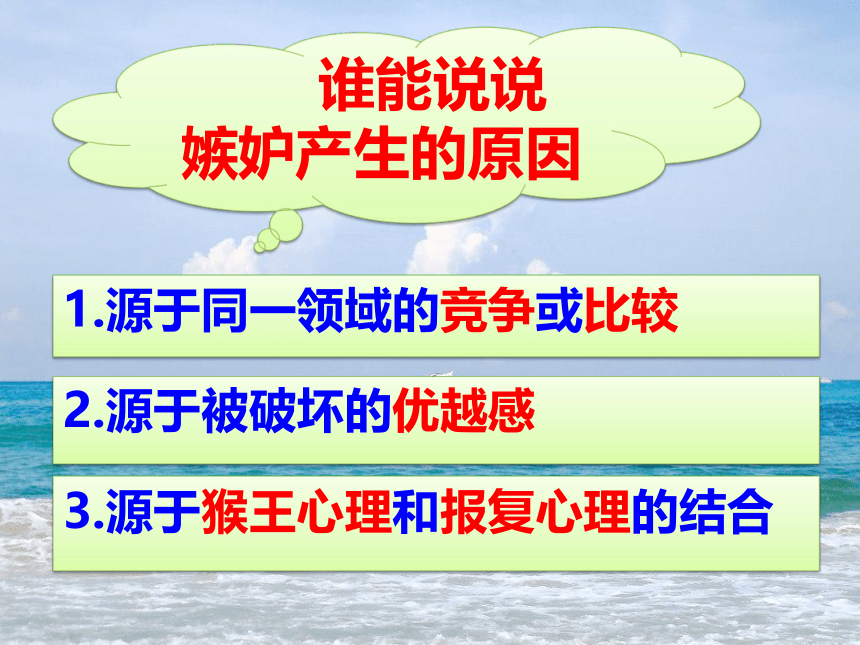 谁能说说
嫉妒产生的原因

1.源于同一领域的竞争或比较

2.源于被破坏的优越感

3.源于猴王心理和报复心理的结合